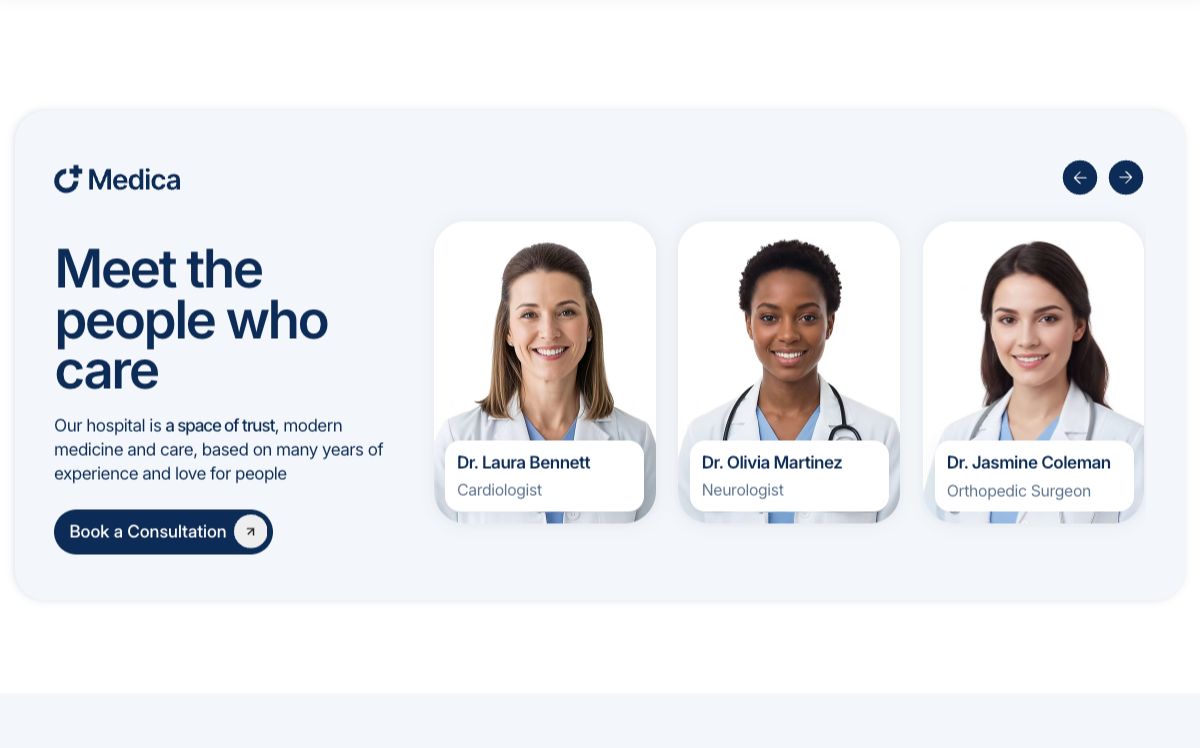 Medica

Meet the people who care

Our hospital is a space of trust, modern medicine and care, based on many years of experience and love for people

Book a Consultation

Dr. Laura Bennett
Cardiologist

Dr. Olivia Martinez
Neurologist

Dr. Jasmine Coleman
Orthopedic Surgeon